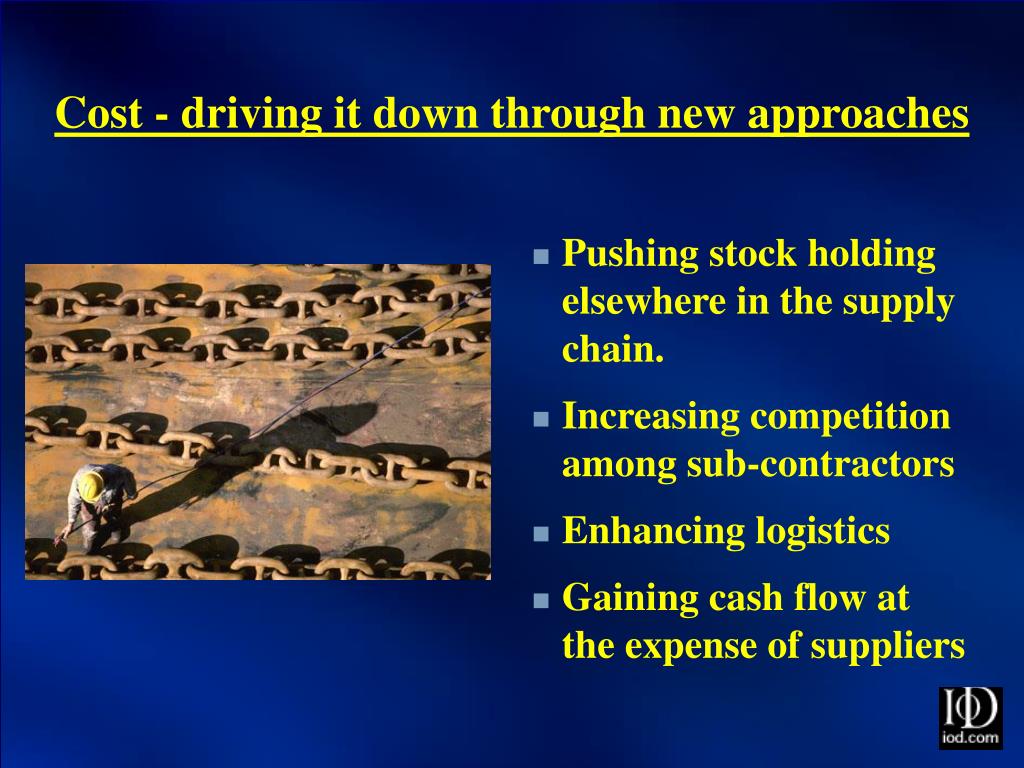 Cost - driving it down through new approaches

- Pushing stock holding elsewhere in the supply chain.
- Increasing competition among sub-contractors
- Enhancing logistics
- Gaining cash flow at the expense of suppliers

IoD
iod.com